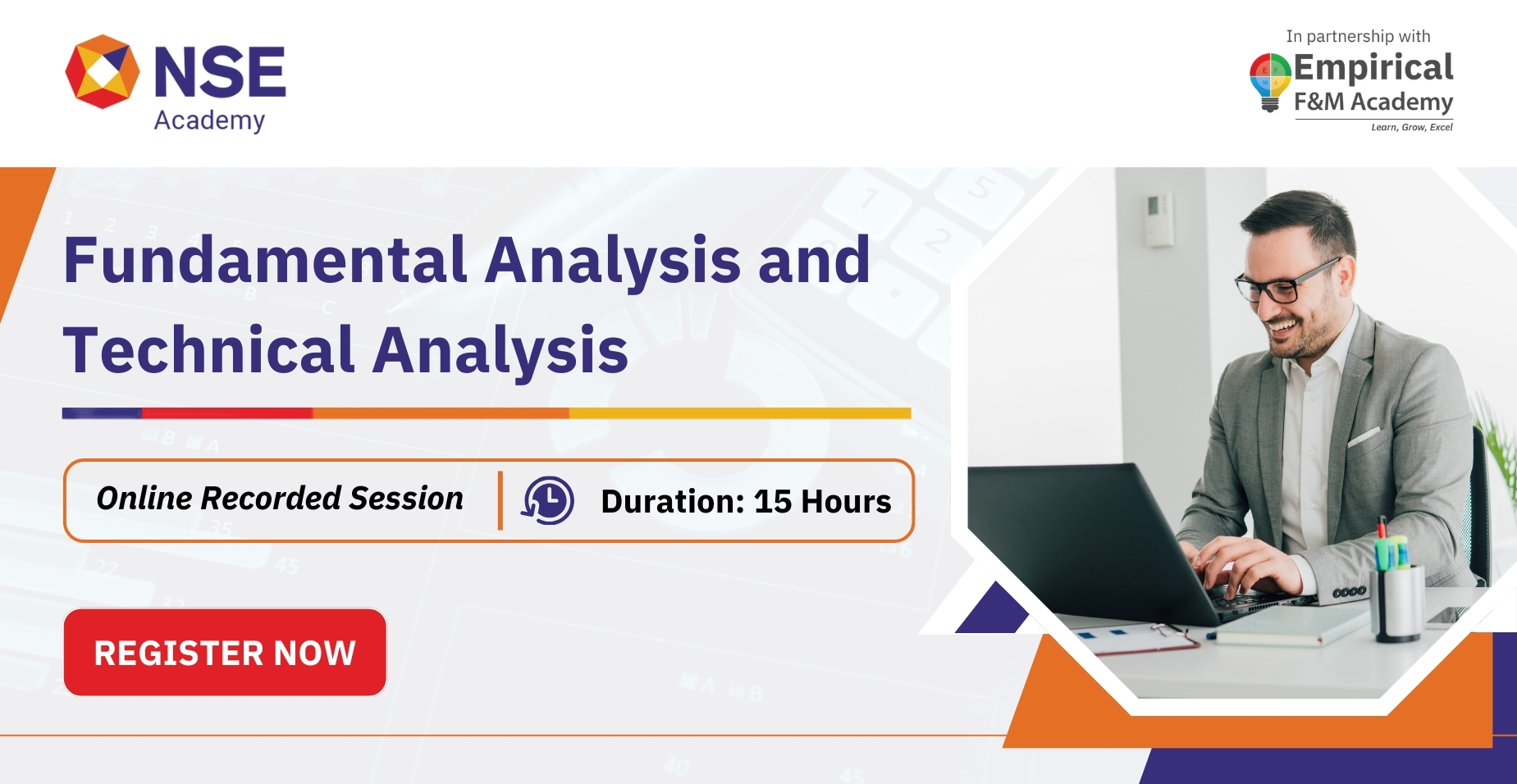 NSE Academy

In partnership with
Empirical F&M Academy
Learn, Grow, Excel

Fundamental Analysis and Technical Analysis

Online Recorded Session

Duration: 15 Hours

REGISTER NOW